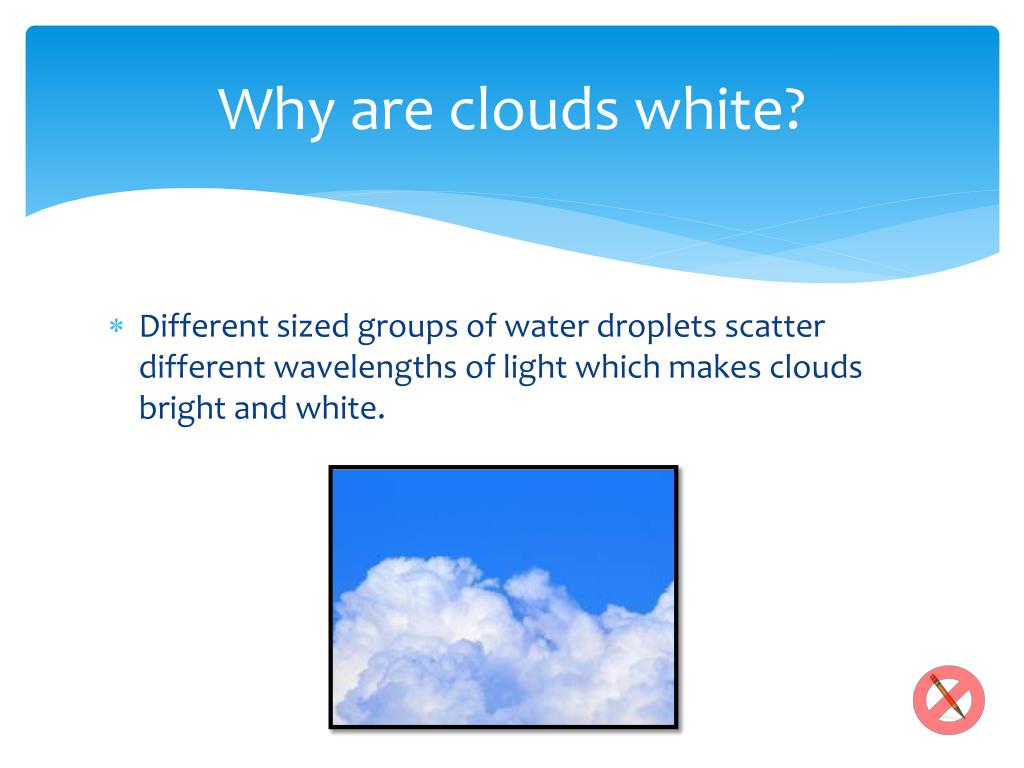 Why are clouds white?

* Different sized groups of water droplets scatter different wavelengths of light which makes clouds bright and white.